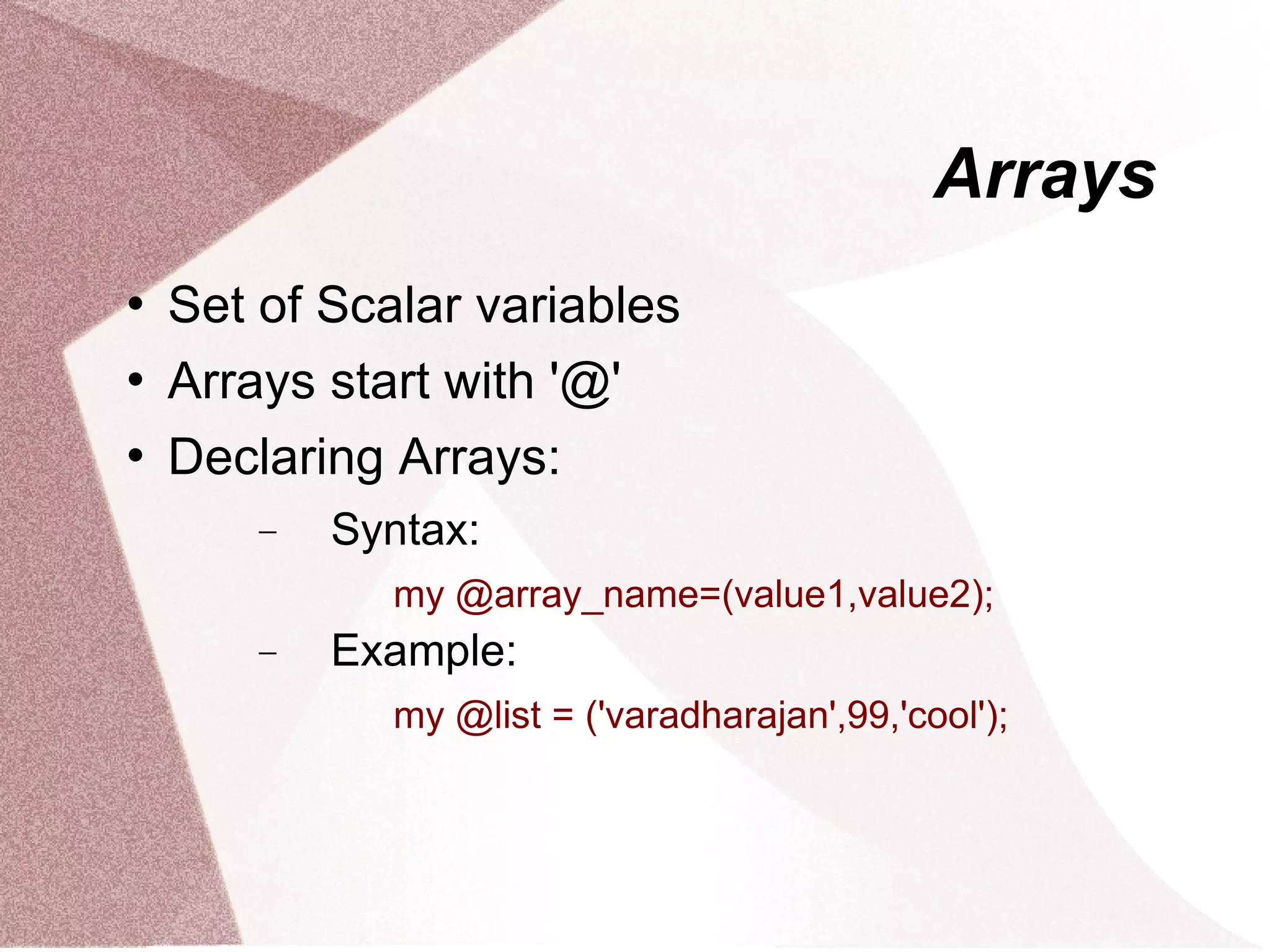 Arrays

• Set of Scalar variables
• Arrays start with '@'
• Declaring Arrays:
– Syntax:
my @array_name=(value1,value2);
– Example:
my @list = ('varadharajan',99,'cool');